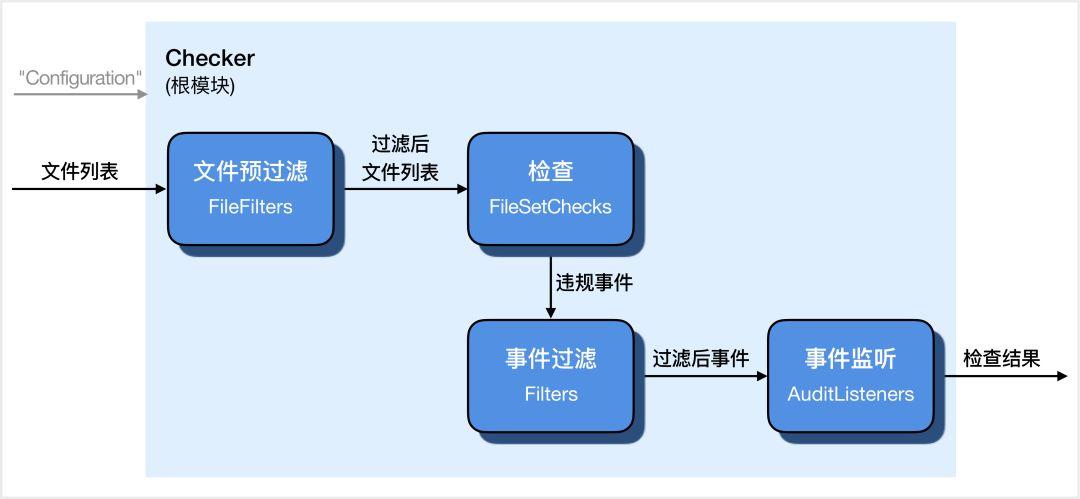 "Configuration"

Checker
(根模块)

文件列表

文件预过滤
FileFilters

过滤后
文件列表

检查
FileSetChecks

违规事件

事件过滤
Filters

过滤后事件

事件监听
AuditListeners

检查结果